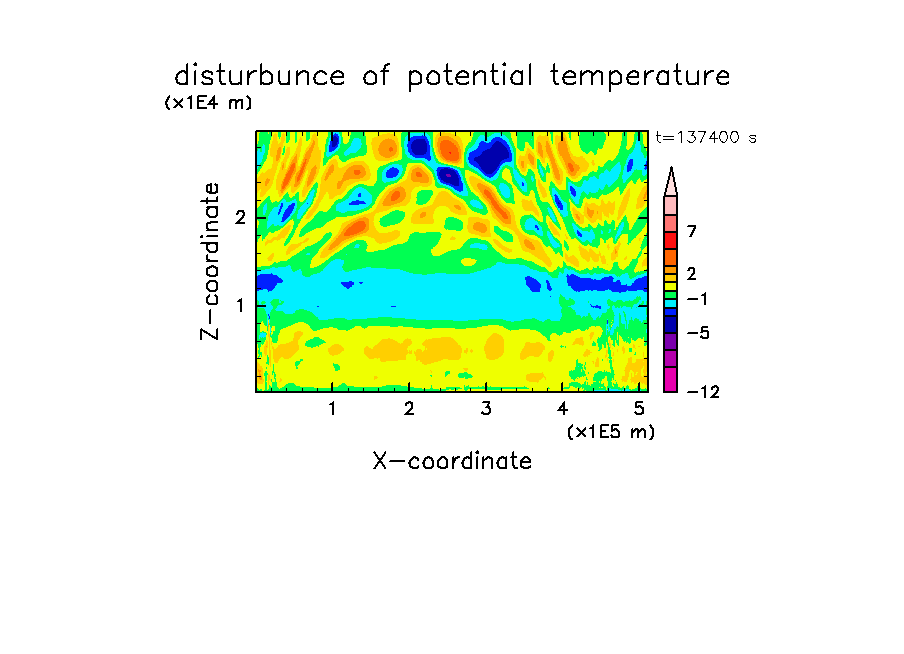 disturbunce of potential temperature

(x1E4 m)

t=137400 s

Z-coordinate

2

1

7

2

−1

−5

−12

1 2 3 4 5

(x1E5 m)

X-coordinate